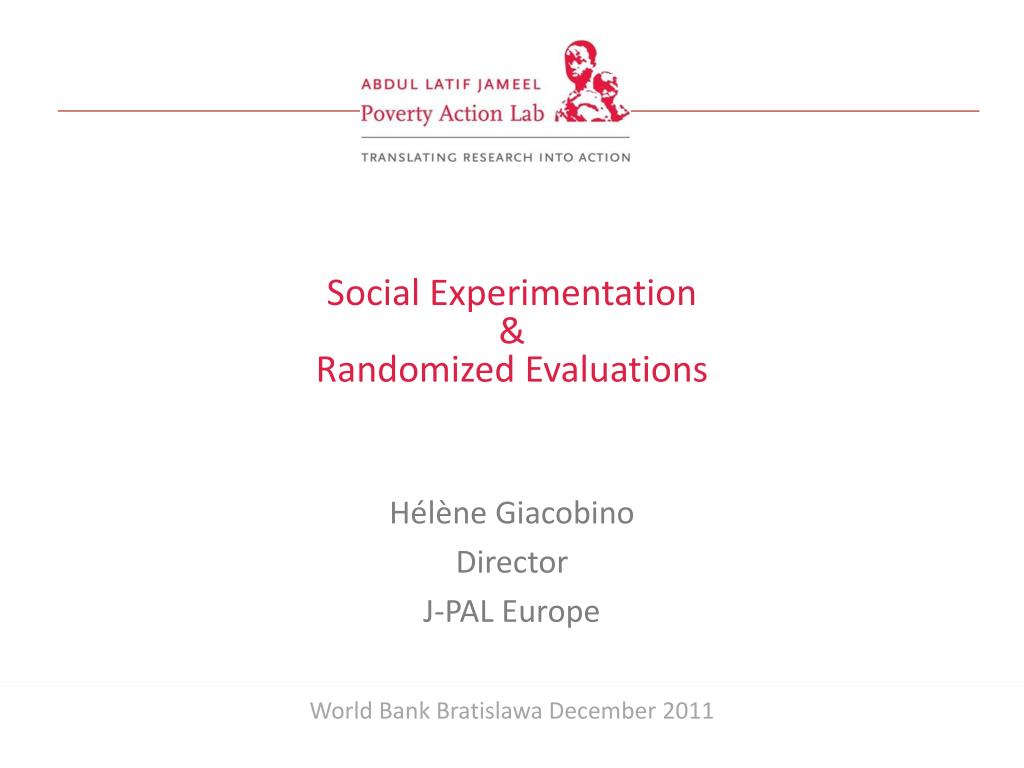 ABDUL LATIF JAMEEL
Poverty Action Lab
TRANSLATING RESEARCH INTO ACTION

Social Experimentation
&
Randomized Evaluations

Hélène Giacobino
Director
J-PAL Europe

World Bank Bratislawa December 2011